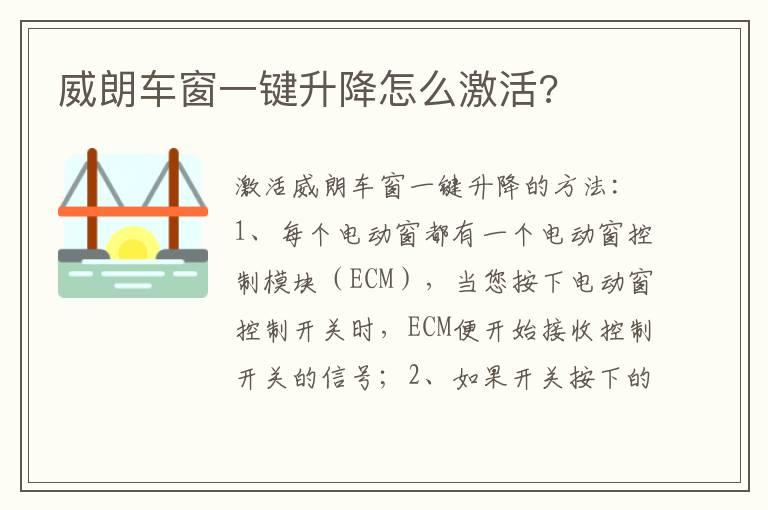 威朗车窗一键升降怎么激活?

激活威朗车窗一键升降的方法:
1、每个电动窗都有一个电动窗控制模块（ECM），当您按下电动窗控制开关时，ECM便开始接收控制开关的信号；2、如果开关按下的